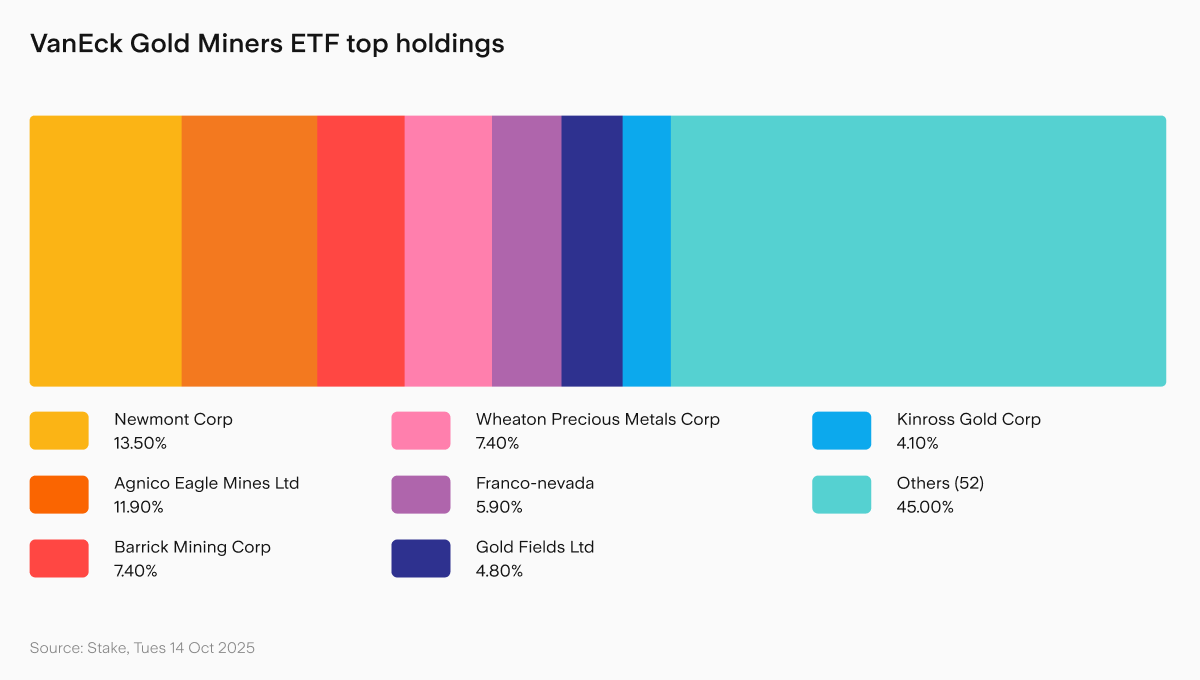 VanEck Gold Miners ETF top holdings

Newmont Corp
13.50%

Agnico Eagle Mines Ltd
11.90%

Barrick Mining Corp
7.40%

Wheaton Precious Metals Corp
7.40%

Franco-nevada
5.90%

Gold Fields Ltd
4.80%

Kinross Gold Corp
4.10%

Others (52)
45.00%

Source: Stake, Tues 14 Oct 2025